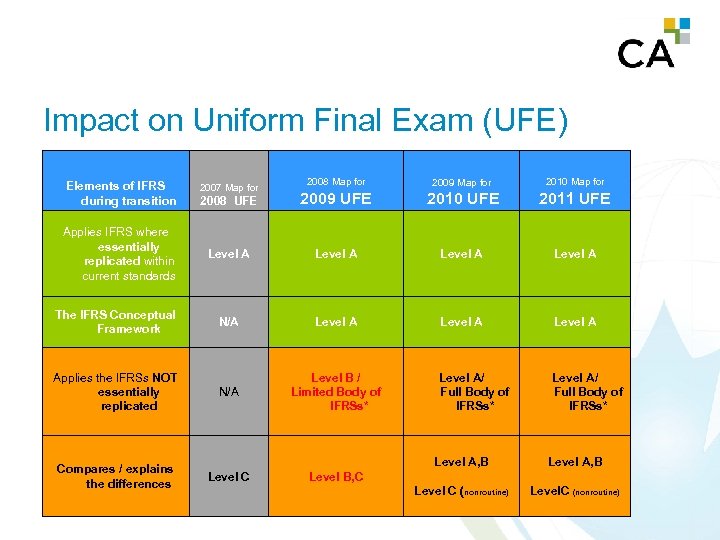 CA

Impact on Uniform Final Exam (UFE)

| Elements of IFRS during transition | 2007 Map for 2008 UFE | 2008 Map for 2009 UFE | 2009 Map for 2010 UFE | 2010 Map for 2011 UFE |
|---|---|---|---|---|
| Applies IFRS where essentially replicated within current standards | Level A | Level A | Level A | Level A |
| The IFRS Conceptual Framework | N/A | Level A | Level A | Level A |
| Applies the IFRSs NOT essentially replicated | N/A | Level B / Limited Body of IFRSs* | Level A/ Full Body of IFRSs* | Level A/ Full Body of IFRSs* |
| Compares / explains the differences | Level C | Level B,C | Level A,B Level C (nonroutine) | Level A,B LevelC (nonroutine) |